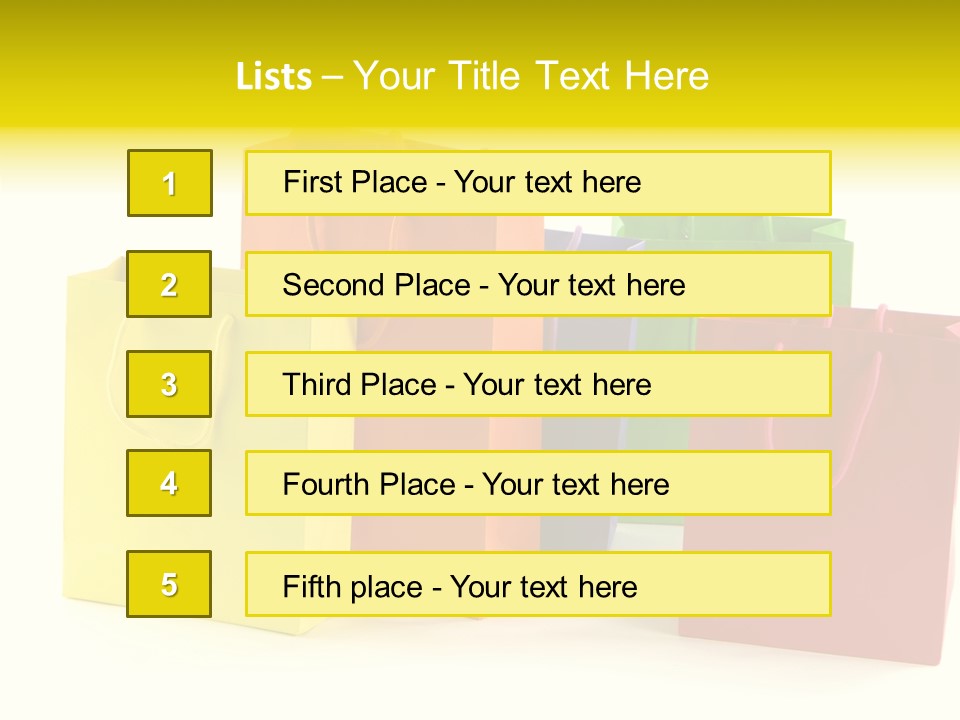 Lists – Your Title Text Here

1

First Place - Your text here

2

Second Place - Your text here

3

Third Place - Your text here

4

Fourth Place - Your text here

5

Fifth place - Your text here